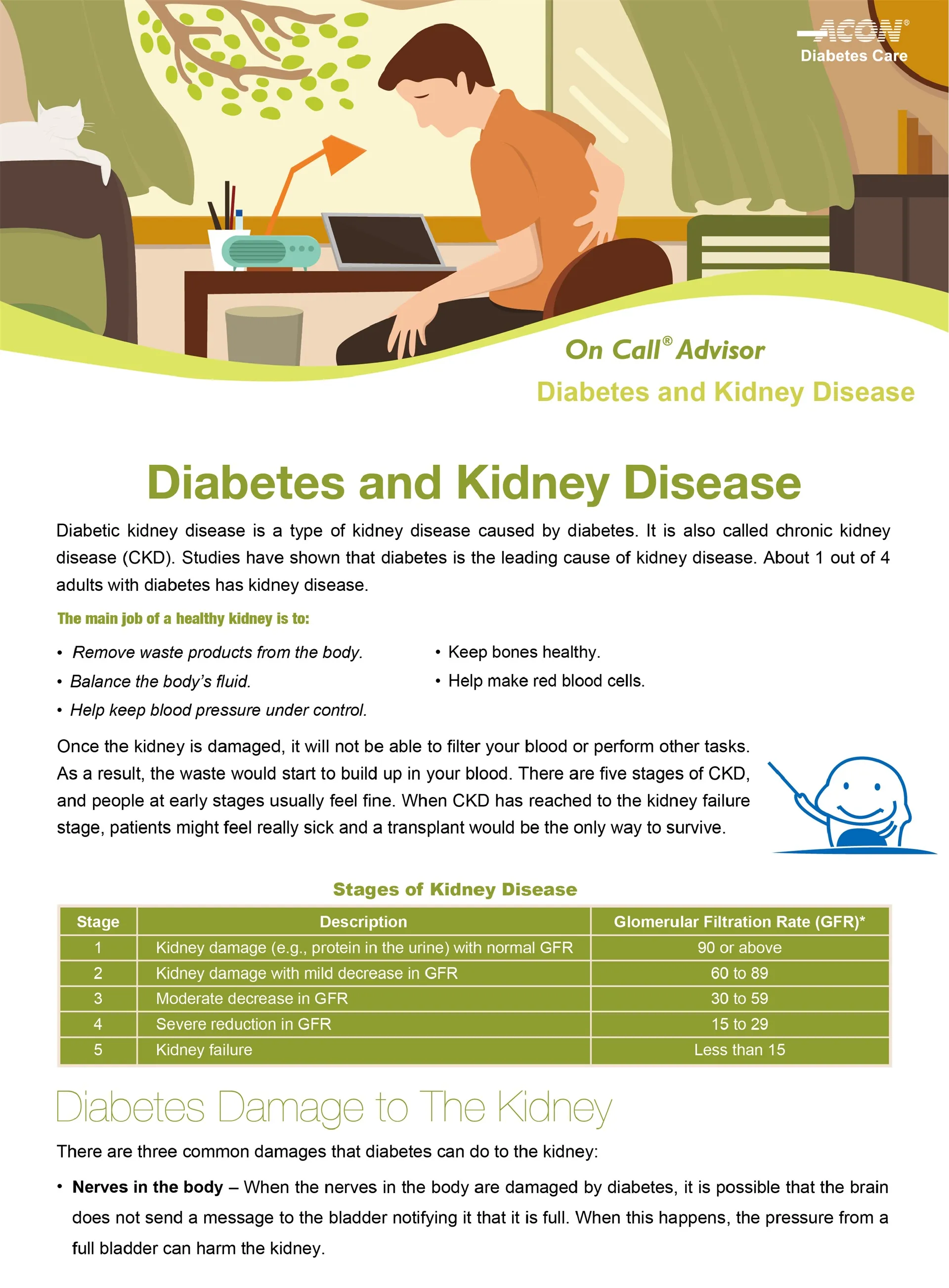 ACON®
Diabetes Care

On Call® Advisor
Diabetes and Kidney Disease

Diabetes and Kidney Disease

Diabetic kidney disease is a type of kidney disease caused by diabetes. It is also called chronic kidney disease (CKD). Studies have shown that diabetes is the leading cause of kidney disease. About 1 out of 4 adults with diabetes has kidney disease.

The main job of a healthy kidney is to:

• Remove waste products from the body.
• Balance the body's fluid.
• Help keep blood pressure under control.

• Keep bones healthy.
• Help make red blood cells.

Once the kidney is damaged, it will not be able to filter your blood or perform other tasks. As a result, the waste would start to build up in your blood. There are five stages of CKD, and people at early stages usually feel fine. When CKD has reached to the kidney failure stage, patients might feel really sick and a transplant would be the only way to survive.

Stages of Kidney Disease

| Stage | Description | Glomerular Filtration Rate (GFR)* |
|---|---|---|
| 1 | Kidney damage (e.g., protein in the urine) with normal GFR | 90 or above |
| 2 | Kidney damage with mild decrease in GFR | 60 to 89 |
| 3 | Moderate decrease in GFR | 30 to 59 |
| 4 | Severe reduction in GFR | 15 to 29 |
| 5 | Kidney failure | Less than 15 |

Diabetes Damage to The Kidney

There are three common damages that diabetes can do to the kidney:

• Nerves in the body – When the nerves in the body are damaged by diabetes, it is possible that the brain does not send a message to the bladder notifying it that it is full. When this happens, the pressure from a full bladder can harm the kidney.